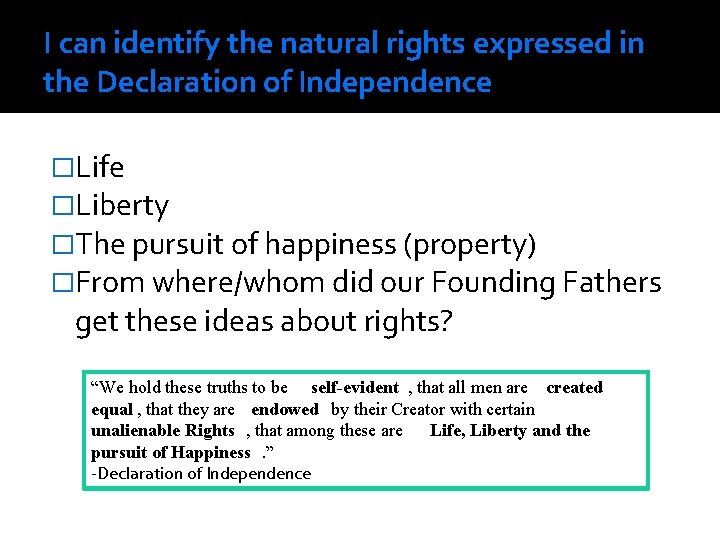 I can identify the natural rights expressed in the Declaration of Independence

☐ Life
☐ Liberty
☐ The pursuit of happiness (property)
☐ From where/whom did our Founding Fathers get these ideas about rights?

"We hold these truths to be self-evident , that all men are created equal , that they are endowed by their Creator with certain unalienable Rights , that among these are Life, Liberty and the pursuit of Happiness ."
-Declaration of Independence